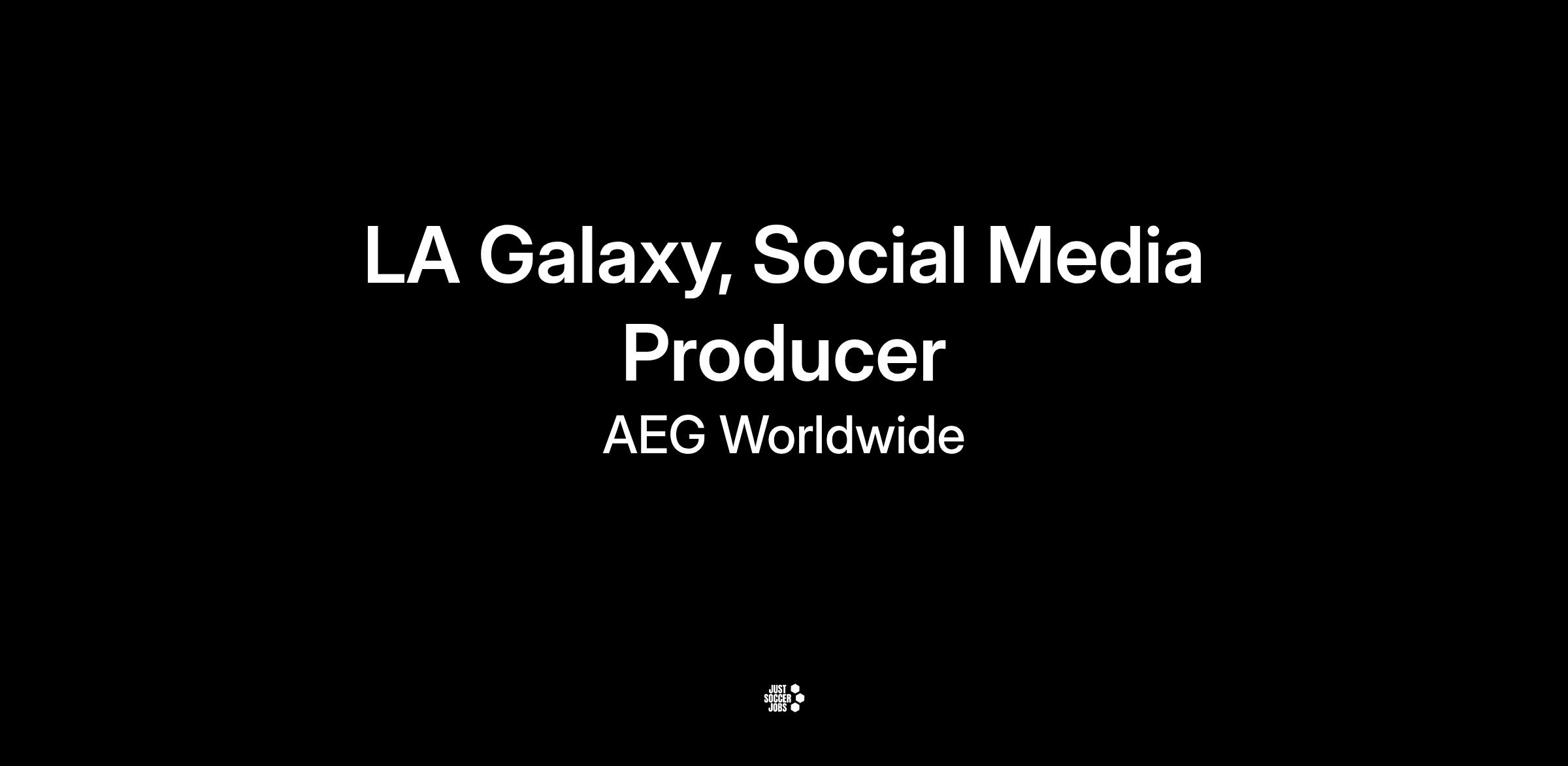 LA Galaxy, Social Media Producer

AEG Worldwide

JUST SOCCER JOBS